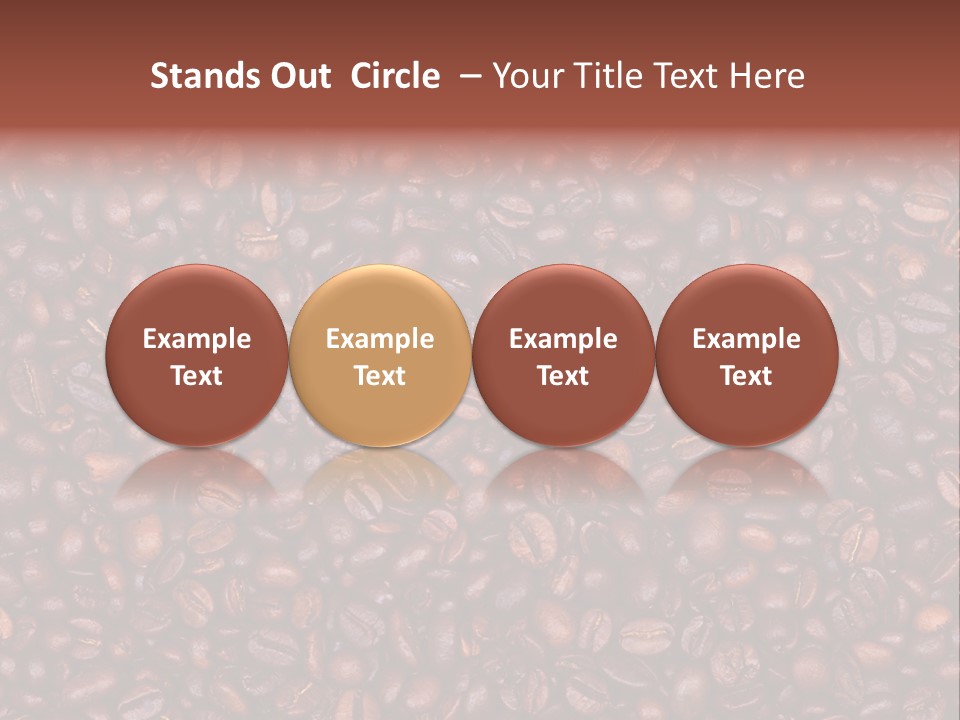 Stands Out Circle – Your Title Text Here

Example Text

Example Text

Example Text

Example Text